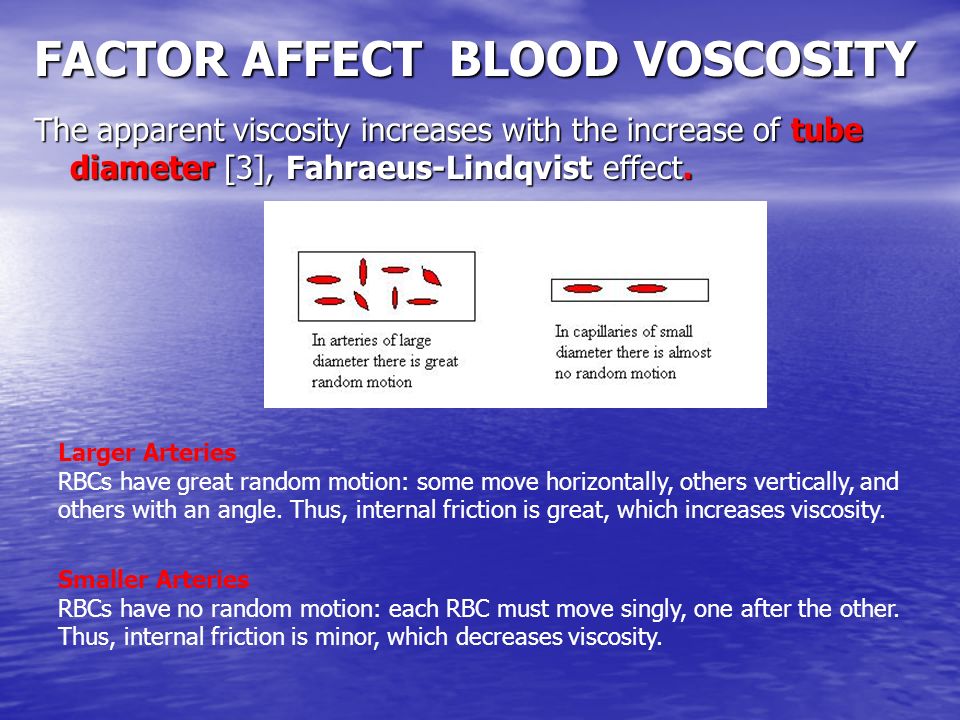 FACTOR AFFECT BLOOD VOSCOSITY

The apparent viscosity increases with the increase of tube diameter [3], Fahraeus-Lindqvist effect.

In arteries of large diameter there is great random motion

In capillaries of small diameter there is almost no random motion

Larger Arteries
RBCs have great random motion: some move horizontally, others vertically, and others with an angle. Thus, internal friction is great, which increases viscosity.

Smaller Arteries
RBCs have no random motion: each RBC must move singly, one after the other. Thus, internal friction is minor, which decreases viscosity.